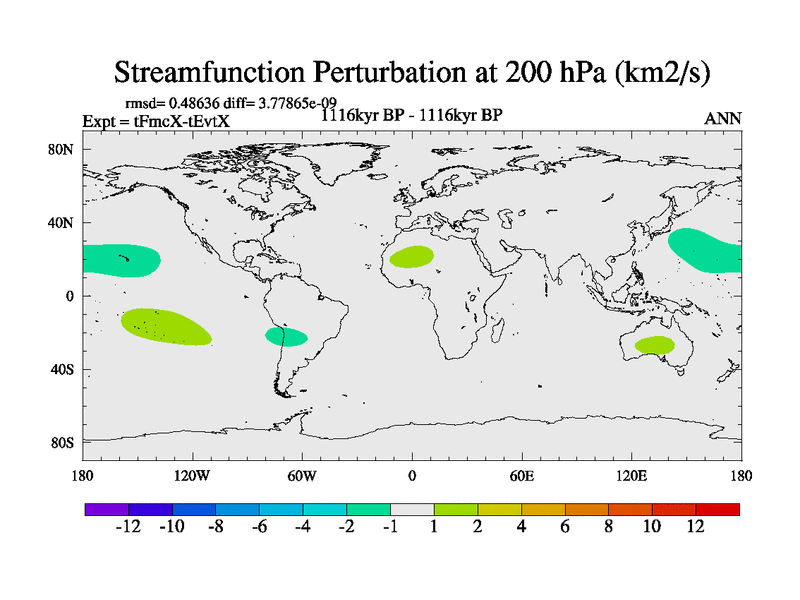 Streamfunction Perturbation at 200 hPa (km2/s)

rmsd= 0.48636 diff= 3.77865e-09
Expt = tFmcX-tEvtX
1116kyr BP - 1116kyr BP
ANN

80N
40N
0
40S
80S

180
120W
60W
0
60E
120E
180

-12
-10
-8
-6
-4
-2
-1
1
2
4
6
8
10
12